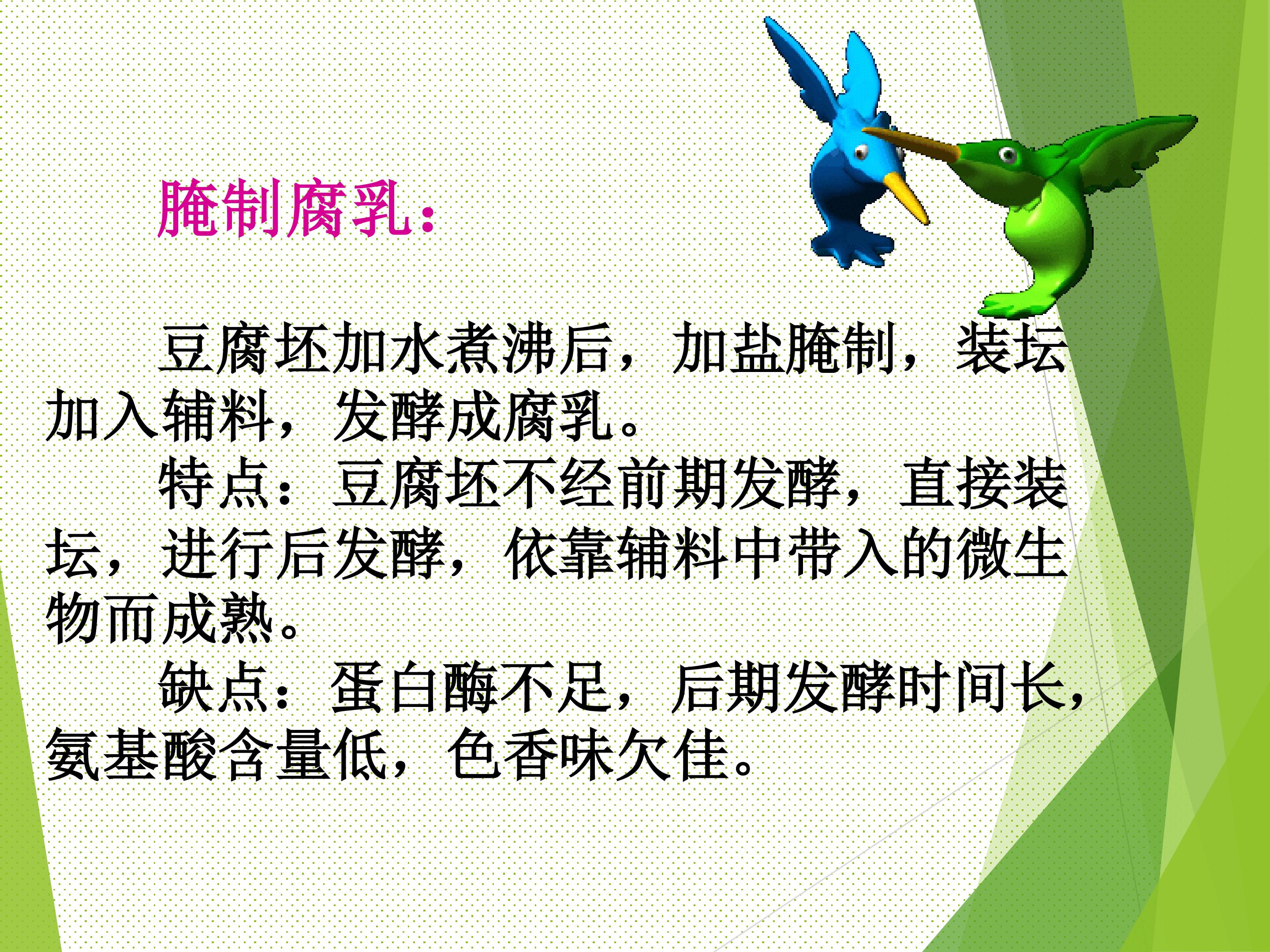 腌制腐乳：

豆腐坯加水煮沸后，加盐腌制，装坛加入辅料，发酵成腐乳。

特点：豆腐坯不经前期发酵，直接装坛，进行后发酵，依靠辅料中带入的微生物而成熟。

缺点：蛋白酶不足，后期发酵时间长，氨基酸含量低，色香味欠佳。